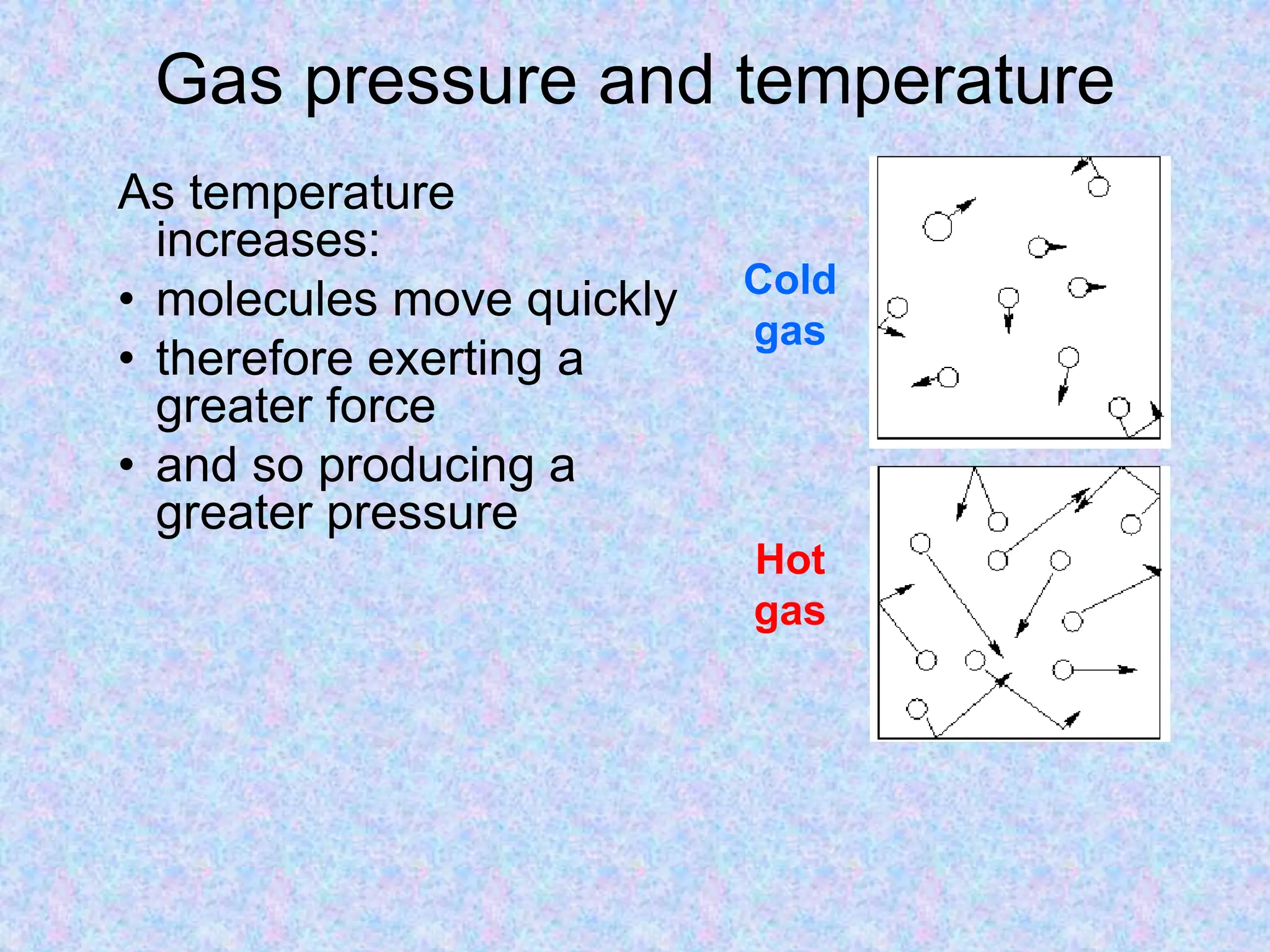 Gas pressure and temperature

As temperature increases:

• molecules move quickly
• therefore exerting a greater force
• and so producing a greater pressure

Cold gas

Hot gas